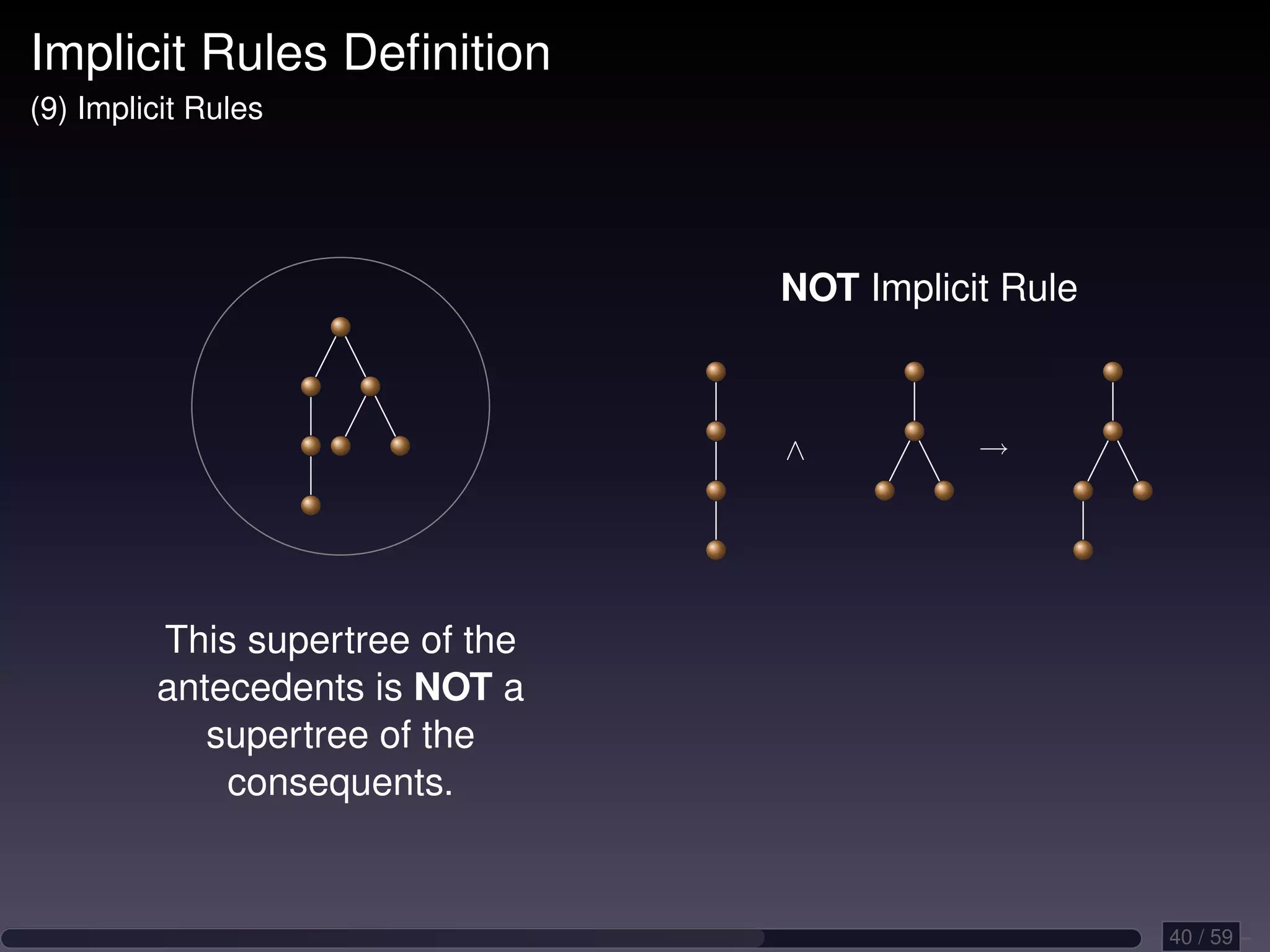 Implicit Rules Definition
(9) Implicit Rules

NOT Implicit Rule

$\wedge$ $\rightarrow$

This supertree of the antecedents is NOT a supertree of the consequents.

40 / 59